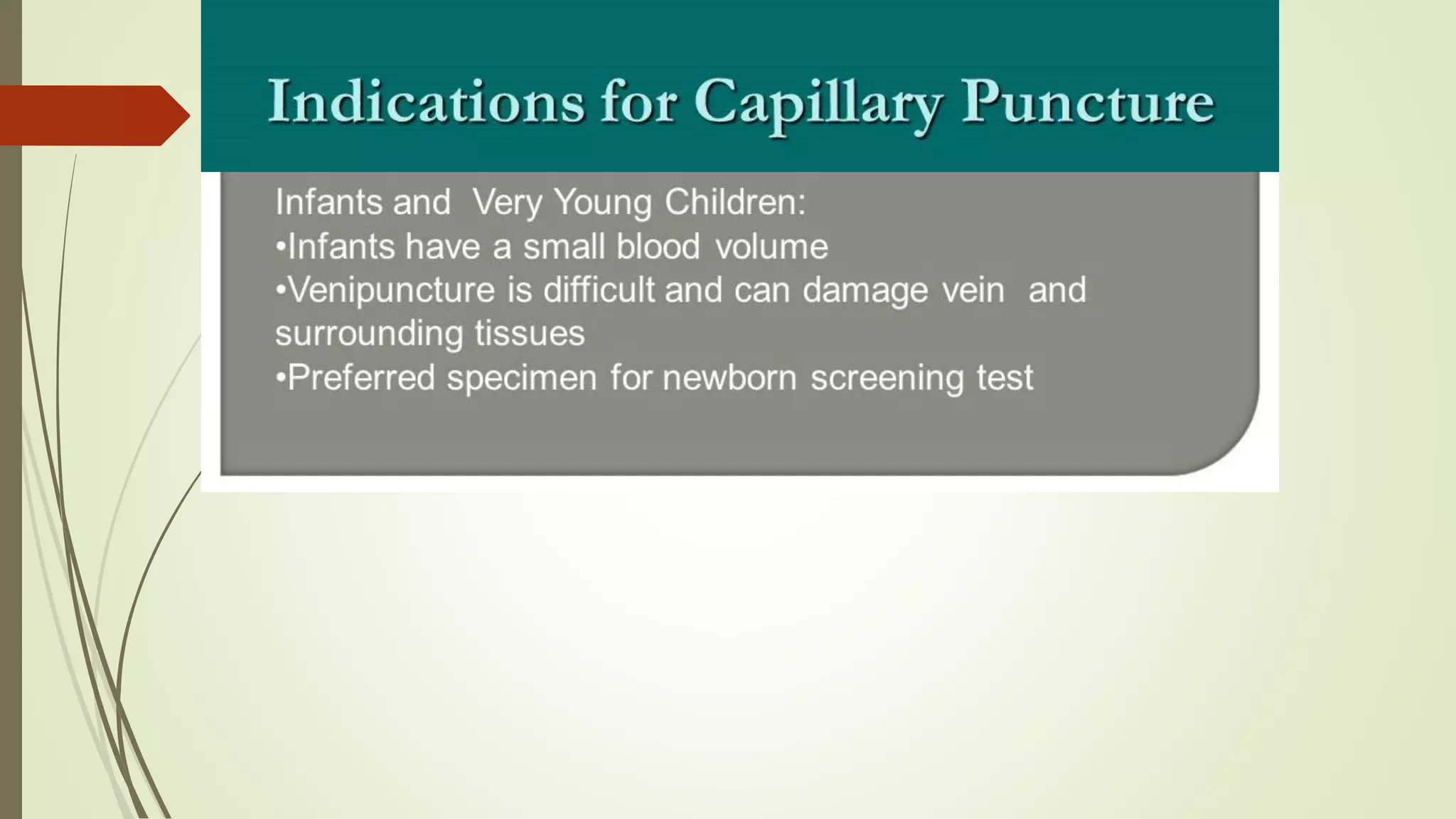 Indications for Capillary Puncture

Infants and Very Young Children:
•Infants have a small blood volume
•Venipuncture is difficult and can damage vein and surrounding tissues
•Preferred specimen for newborn screening test